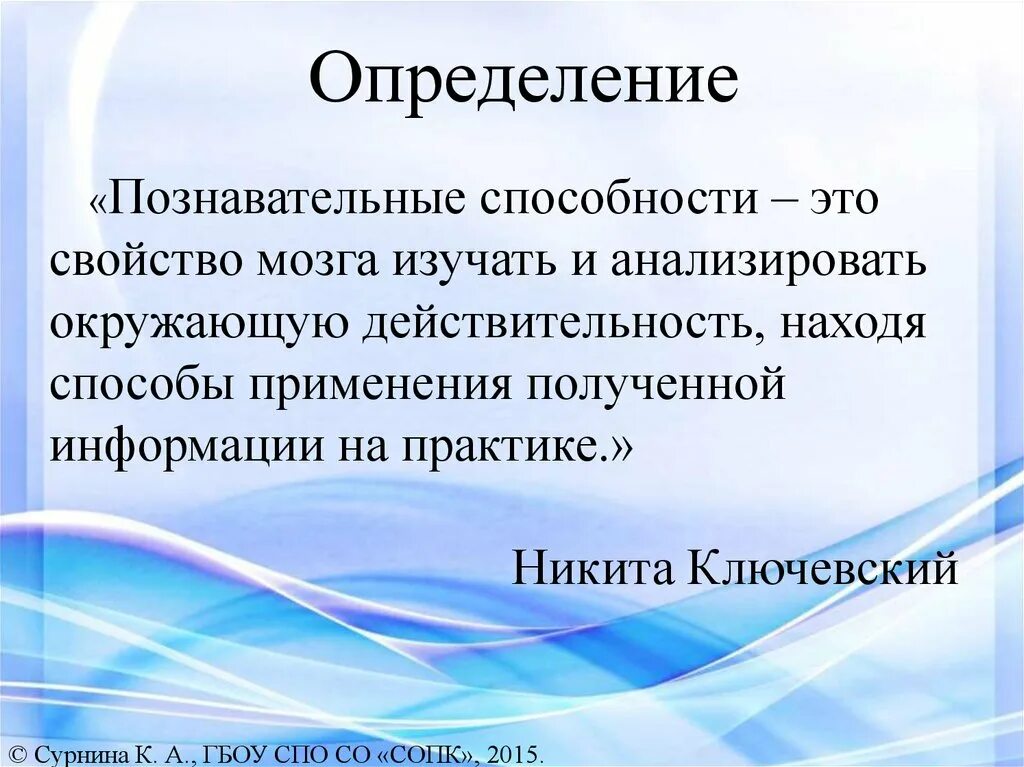 Определение

«Познавательные способности – это свойство мозга изучать и анализировать окружающую действительность, находя способы применения полученной информации на практике.»

Никита Ключевский

© Сурнина К. А., ГБОУ СПО СО «СОПК», 2015.